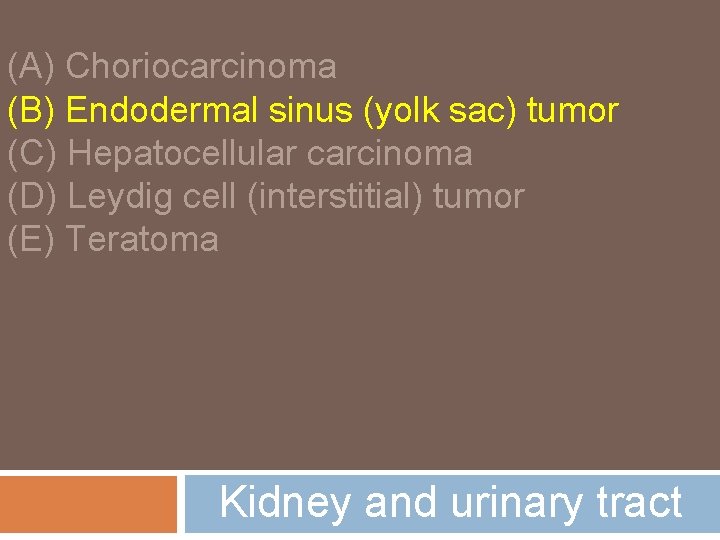 (A) Choriocarcinoma
(B) Endodermal sinus (yolk sac) tumor
(C) Hepatocellular carcinoma
(D) Leydig cell (interstitial) tumor
(E) Teratoma

Kidney and urinary tract